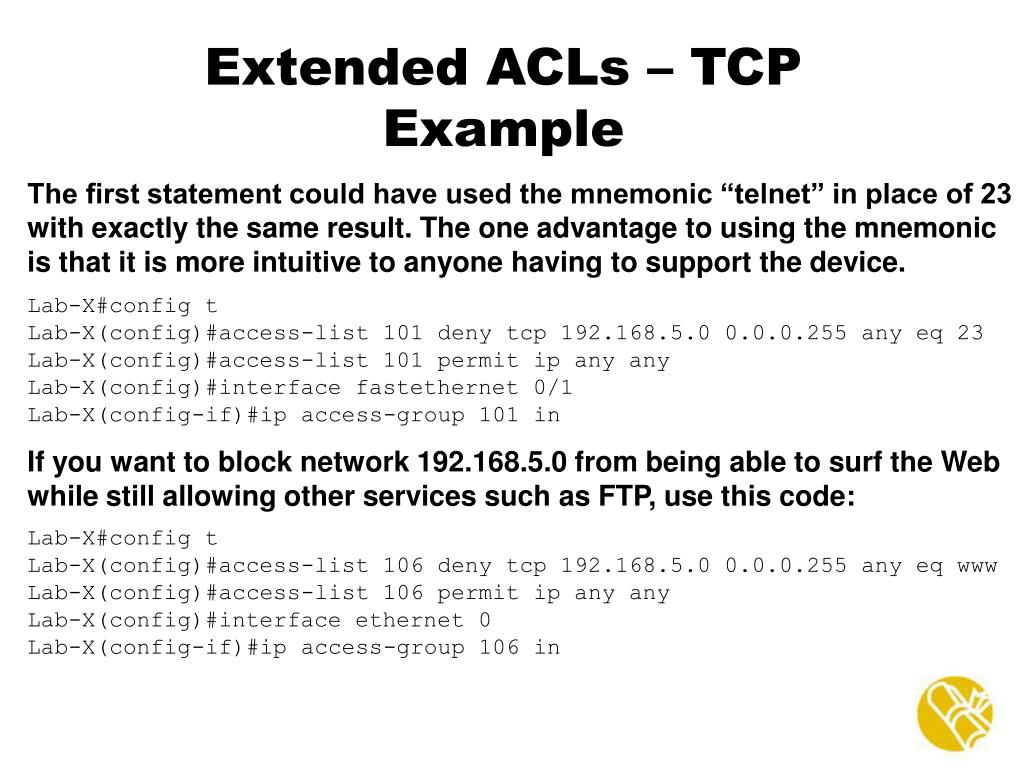 Extended ACLs – TCP Example

The first statement could have used the mnemonic “telnet” in place of 23 with exactly the same result. The one advantage to using the mnemonic is that it is more intuitive to anyone having to support the device.

Lab-X#config t
Lab-X(config)#access-list 101 deny tcp 192.168.5.0 0.0.0.255 any eq 23
Lab-X(config)#access-list 101 permit ip any any
Lab-X(config)#interface fastethernet 0/1
Lab-X(config-if)#ip access-group 101 in

If you want to block network 192.168.5.0 from being able to surf the Web while still allowing other services such as FTP, use this code:

Lab-X#config t
Lab-X(config)#access-list 106 deny tcp 192.168.5.0 0.0.0.255 any eq www
Lab-X(config)#access-list 106 permit ip any any
Lab-X(config)#interface ethernet 0
Lab-X(config-if)#ip access-group 106 in